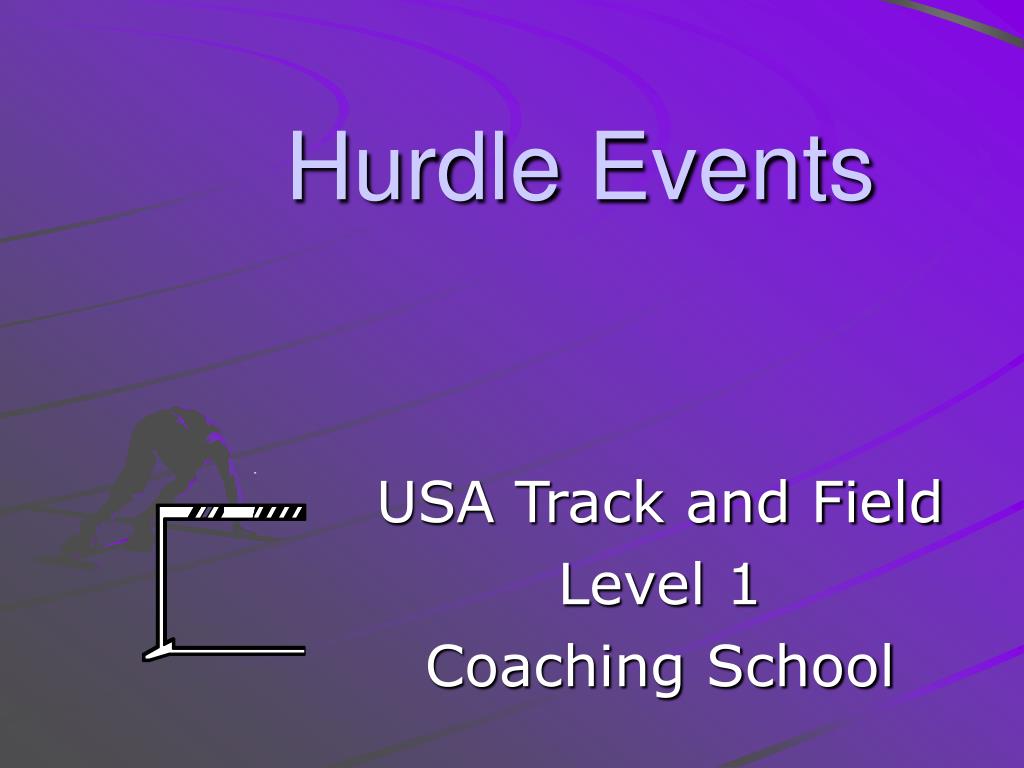 Hurdle Events

USA Track and Field
Level 1
Coaching School